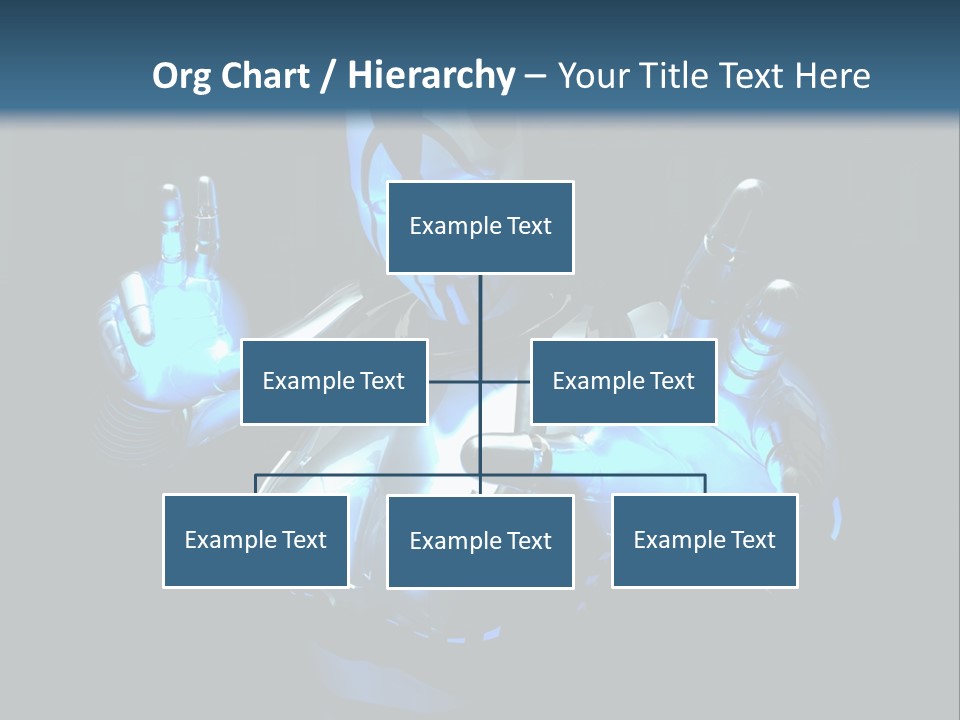 Org Chart / Hierarchy – Your Title Text Here

Example Text

Example Text

Example Text

Example Text

Example Text

Example Text